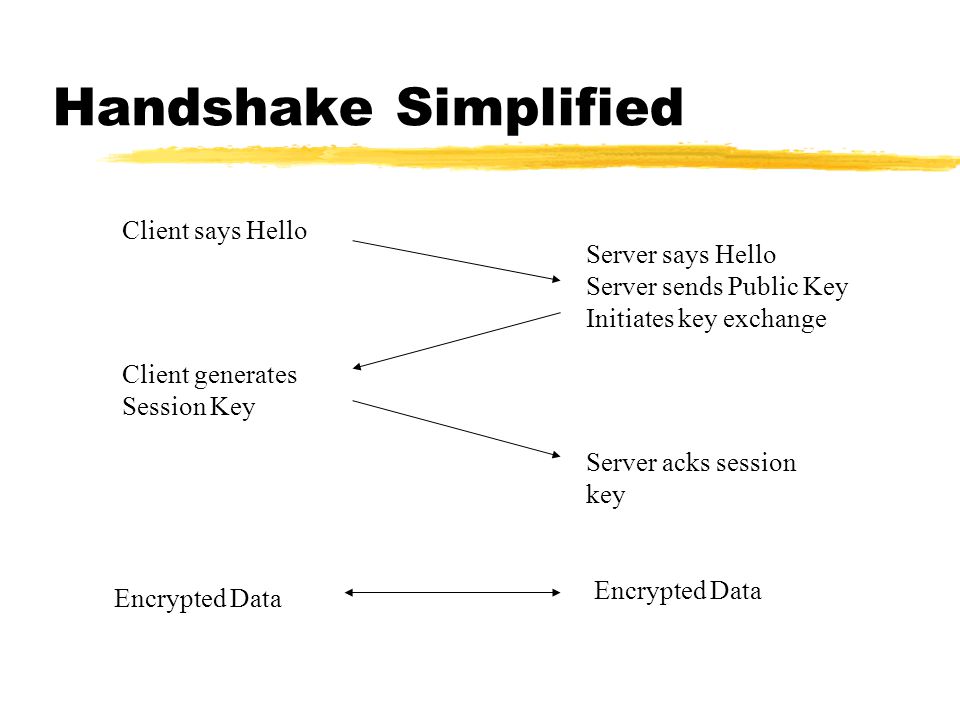 Handshake Simplified

Client says Hello

Server says Hello
Server sends Public Key
Initiates key exchange

Client generates
Session Key

Server acks session
key

Encrypted Data

Encrypted Data